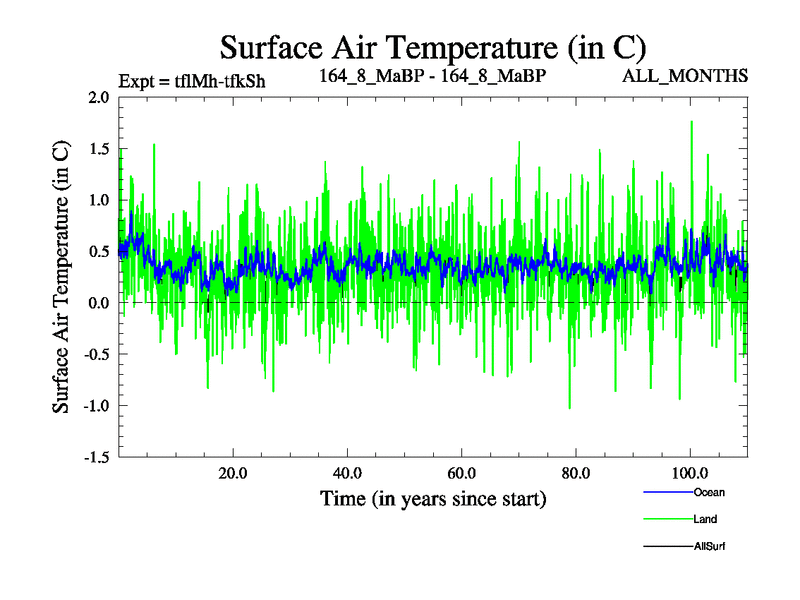 Surface Air Temperature (in C)

Expt = tflMh-tfkSh

164_8_MaBP - 164_8_MaBP

ALL_MONTHS

Surface Air Temperature (in C)

2.0
1.5
1.0
0.5
0.0
-0.5
-1.0
-1.5

20.0
40.0
60.0
80.0
100.0

Time (in years since start)

Ocean
Land
AllSurf